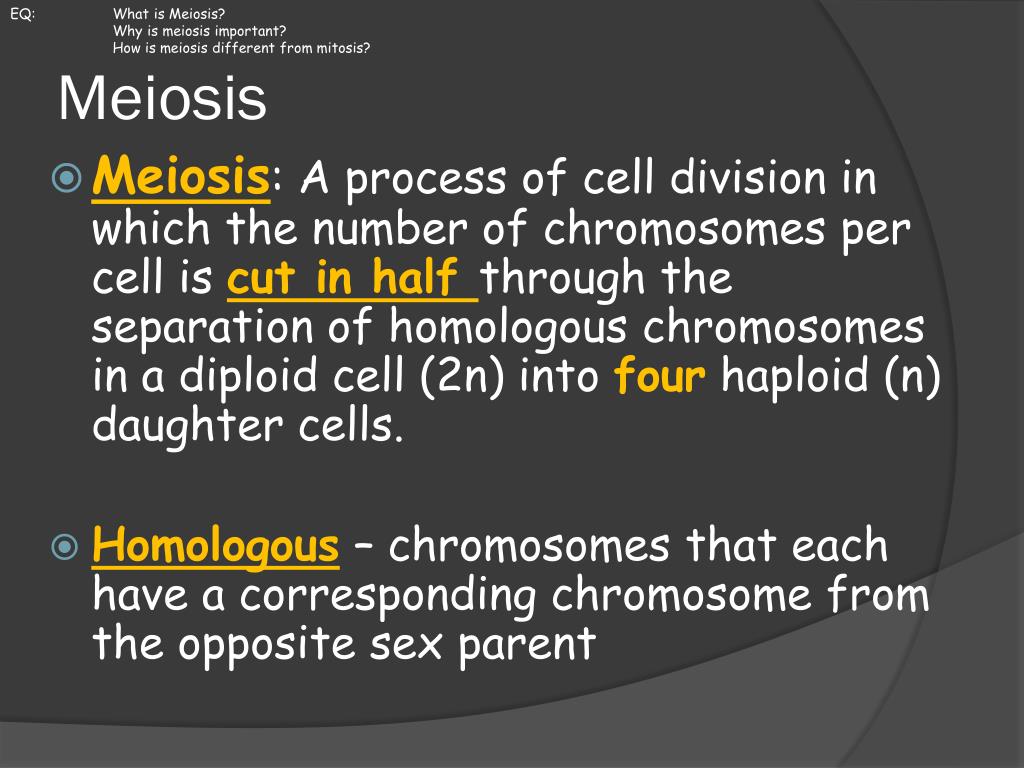 EQ: What is Meiosis?
Why is meiosis important?
How is meiosis different from mitosis?

Meiosis

Meiosis: A process of cell division in which the number of chromosomes per cell is cut in half through the separation of homologous chromosomes in a diploid cell (2n) into four haploid (n) daughter cells.

Homologous – chromosomes that each have a corresponding chromosome from the opposite sex parent